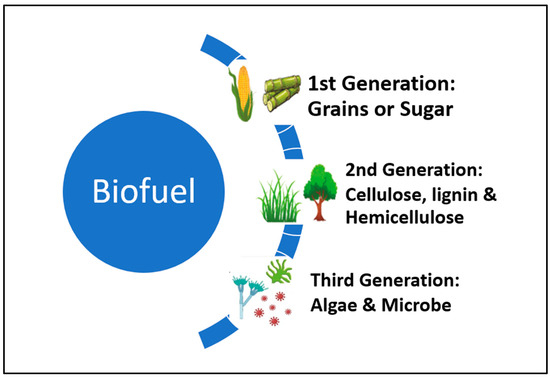 Biofuel

1st Generation: Grains or Sugar

2nd Generation: Cellulose, lignin & Hemicellulose

Third Generation: Algae & Microbe